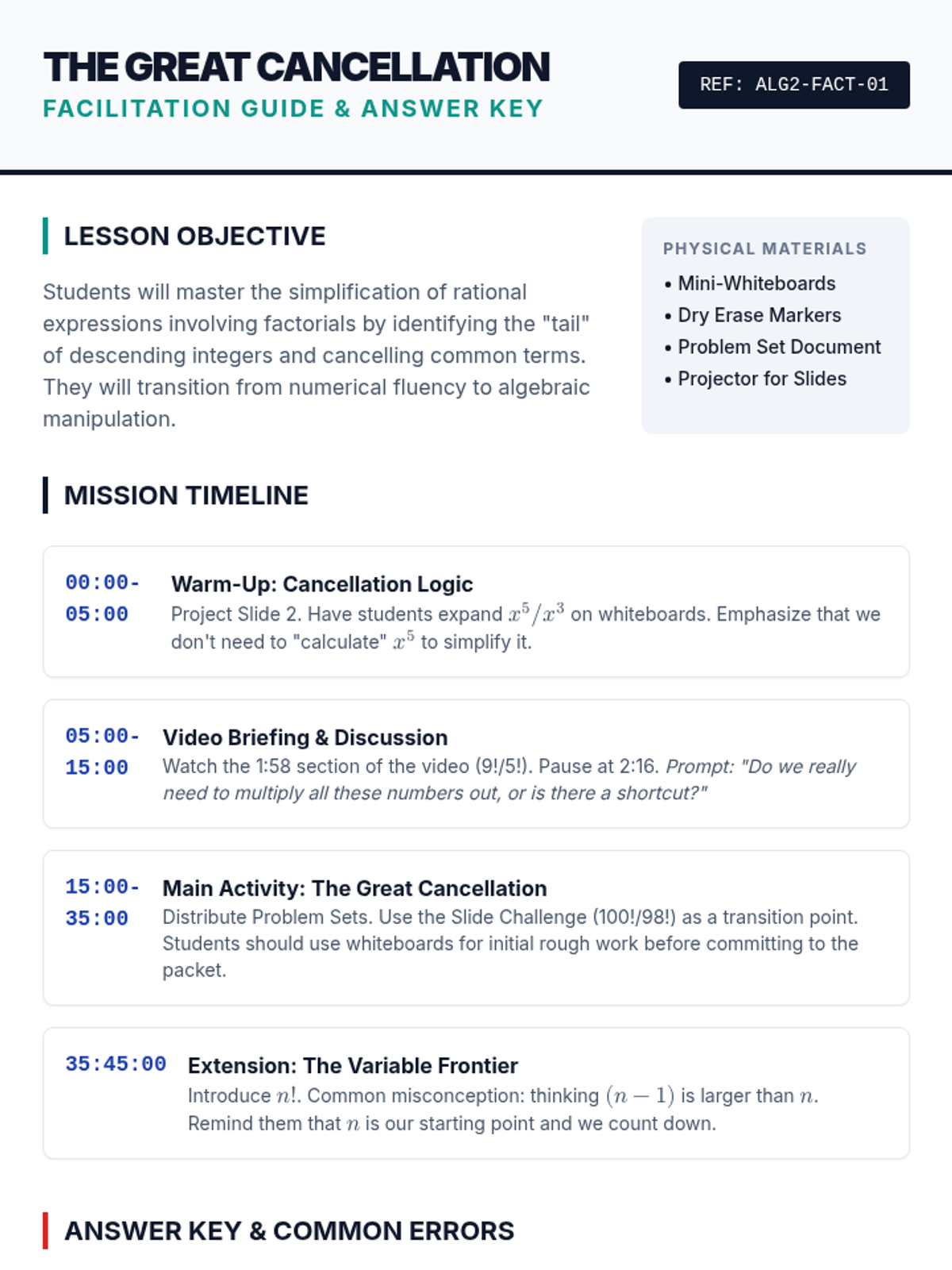 THE GREAT CANCELLATION
FACILITATION GUIDE & ANSWER KEY

REF: ALG2-FACT-01

LESSON OBJECTIVE

Students will master the simplification of rational expressions involving factorials by identifying the "tail" of descending integers and cancelling common terms. They will transition from numerical fluency to algebraic manipulation.

PHYSICAL MATERIALS
• Mini-Whiteboards
• Dry Erase Markers
• Problem Set Document
• Projector for Slides

MISSION TIMELINE

00:00-05:00
Warm-Up: Cancellation Logic
Project Slide 2. Have students expand $x^5/x^3$ on whiteboards. Emphasize that we don't need to "calculate" $x^5$ to simplify it.

05:00-15:00
Video Briefing & Discussion
Watch the 1:58 section of the video (9!/5!). Pause at 2:16. Prompt: "Do we really need to multiply all these numbers out, or is there a shortcut?"

15:00-35:00
Main Activity: The Great Cancellation
Distribute Problem Sets. Use the Slide Challenge (100!/98!) as a transition point. Students should use whiteboards for initial rough work before committing to the packet.

35:45:00
Extension: The Variable Frontier
Introduce $n!$. Common misconception: thinking $(n-1)$ is larger than $n$. Remind them that $n$ is our starting point and we count down.

ANSWER KEY & COMMON ERRORS